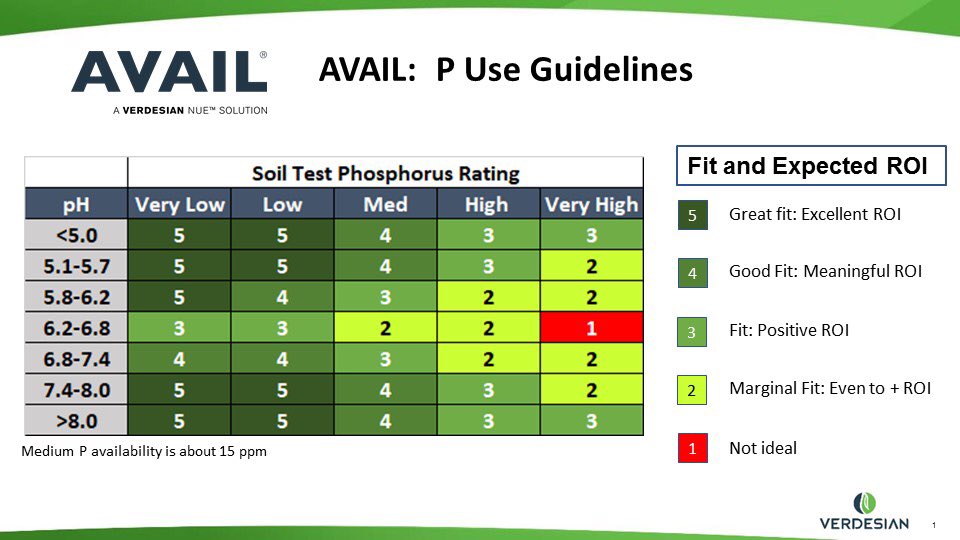 AVAIL®
A VERDESIAN NUE™ SOLUTION

AVAIL: P Use Guidelines

| | Soil Test Phosphorus Rating | | | | |
|---|---|---|---|---|---|
| pH | Very Low | Low | Med | High | Very High |
| <5.0 | 5 | 5 | 4 | 3 | 3 |
| 5.1-5.7 | 5 | 5 | 4 | 3 | 2 |
| 5.8-6.2 | 5 | 4 | 3 | 2 | 2 |
| 6.2-6.8 | 3 | 3 | 2 | 2 | 1 |
| 6.8-7.4 | 4 | 4 | 3 | 2 | 2 |
| 7.4-8.0 | 5 | 5 | 4 | 3 | 2 |
| >8.0 | 5 | 5 | 4 | 3 | 3 |

Medium P availability is about 15 ppm

Fit and Expected ROI

5 Great fit: Excellent ROI

4 Good Fit: Meaningful ROI

3 Fit: Positive ROI

2 Marginal Fit: Even to + ROI

1 Not ideal

VERDESIAN

1